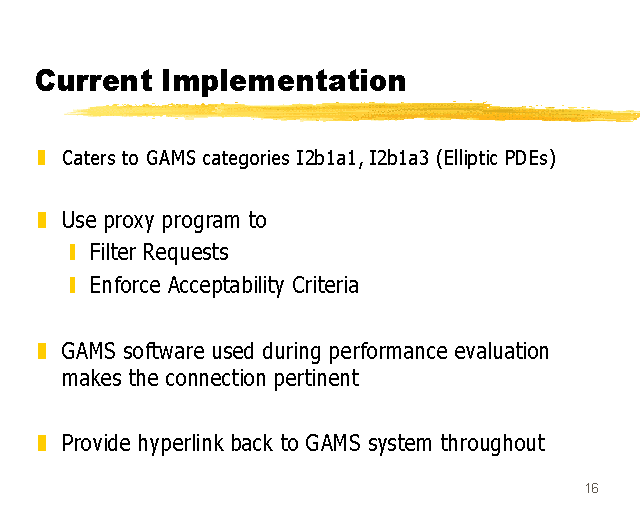 Current Implementation

Caters to GAMS categories I2b1a1, I2b1a3 (Elliptic PDEs)

Use proxy program to
Filter Requests
Enforce Acceptability Criteria

GAMS software used during performance evaluation makes the connection pertinent

Provide hyperlink back to GAMS system throughout

16